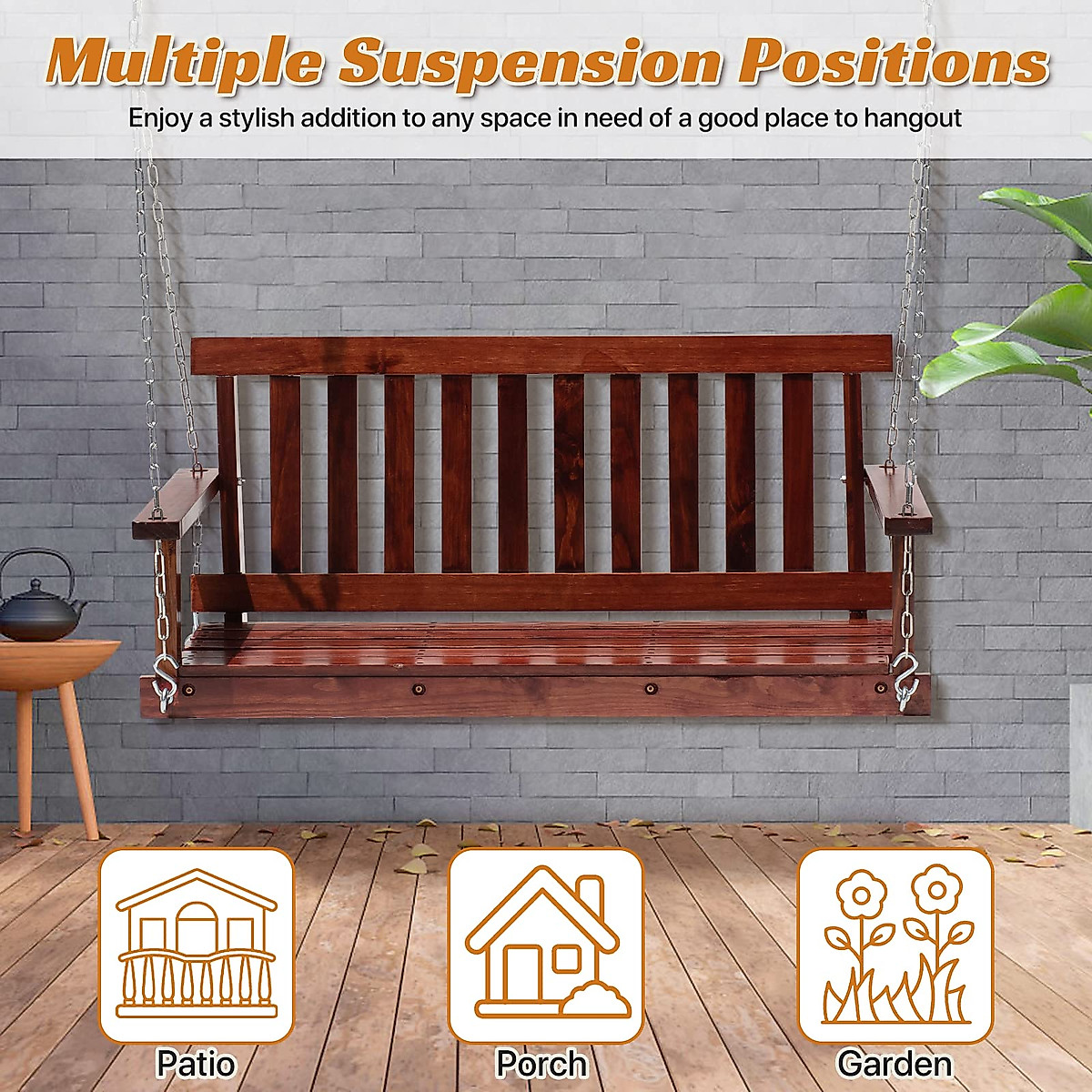 Multiple Suspension Positions

Enjoy a stylish addition to any space in need of a good place to hangout

Patio

Porch

Garden